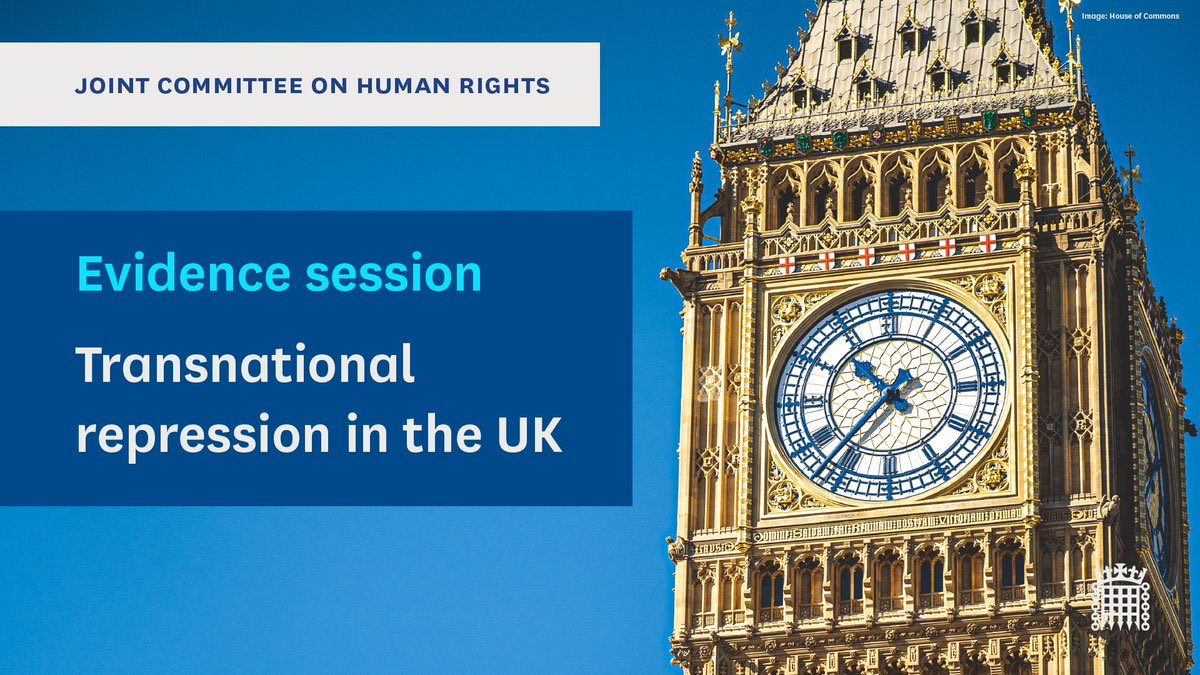 Image: House of Commons

JOINT COMMITTEE ON HUMAN RIGHTS

Evidence session

Transnational repression in the UK